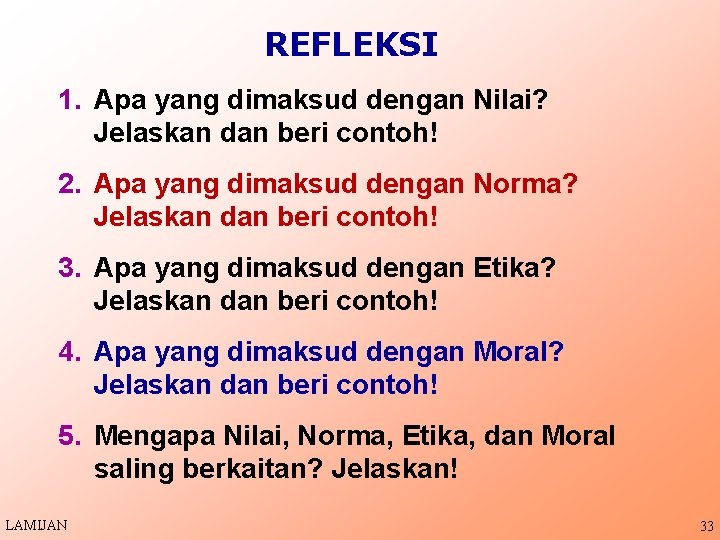 REFLEKSI

1. Apa yang dimaksud dengan Nilai? Jelaskan dan beri contoh!

2. Apa yang dimaksud dengan Norma? Jelaskan dan beri contoh!

3. Apa yang dimaksud dengan Etika? Jelaskan dan beri contoh!

4. Apa yang dimaksud dengan Moral? Jelaskan dan beri contoh!

5. Mengapa Nilai, Norma, Etika, dan Moral saling berkaitan? Jelaskan!

LAMIJAN

33